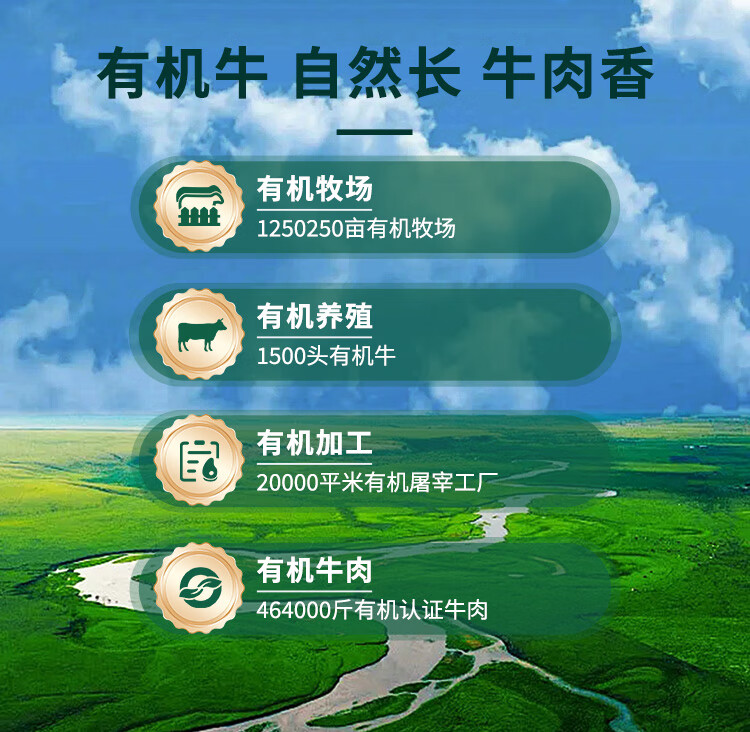 有机牛 自然长 牛肉香

有机牧场
1250250亩有机牧场

有机养殖
1500头有机牛

有机加工
20000平米有机屠宰工厂

有机牛肉
464000斤有机认证牛肉